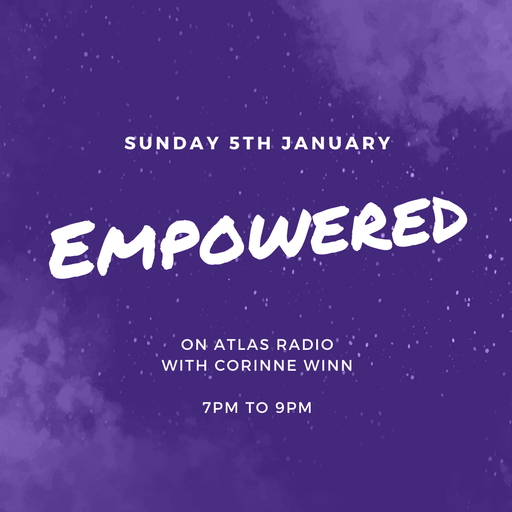 SUNDAY 5TH JANUARY

EMPOWERED

ON ATLAS RADIO
WITH CORINNE WINN

7PM TO 9PM